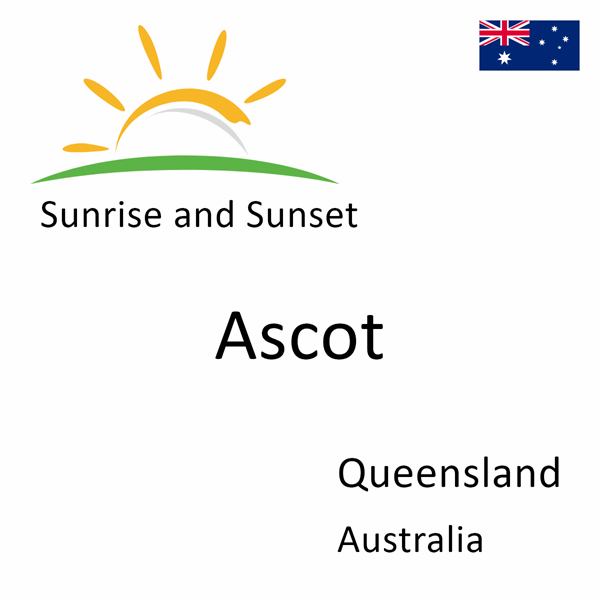 Sunrise and Sunset

Ascot

Queensland

Australia